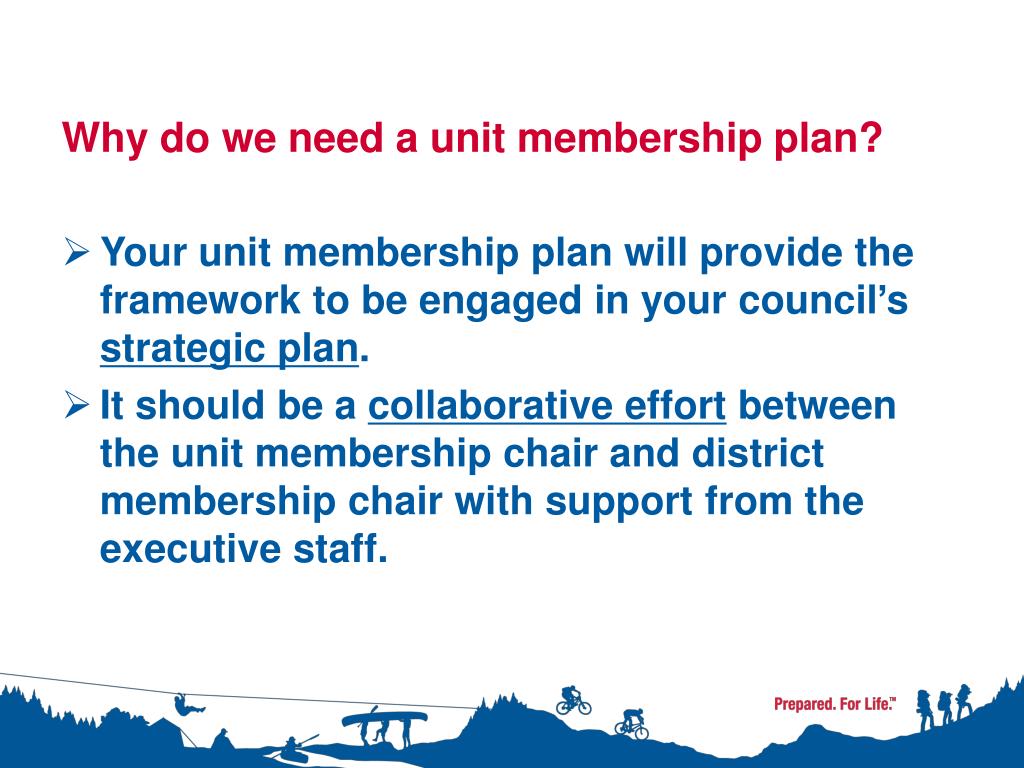 Why do we need a unit membership plan?

➢ Your unit membership plan will provide the framework to be engaged in your council's strategic plan.

➢ It should be a collaborative effort between the unit membership chair and district membership chair with support from the executive staff.

Prepared. For Life.™